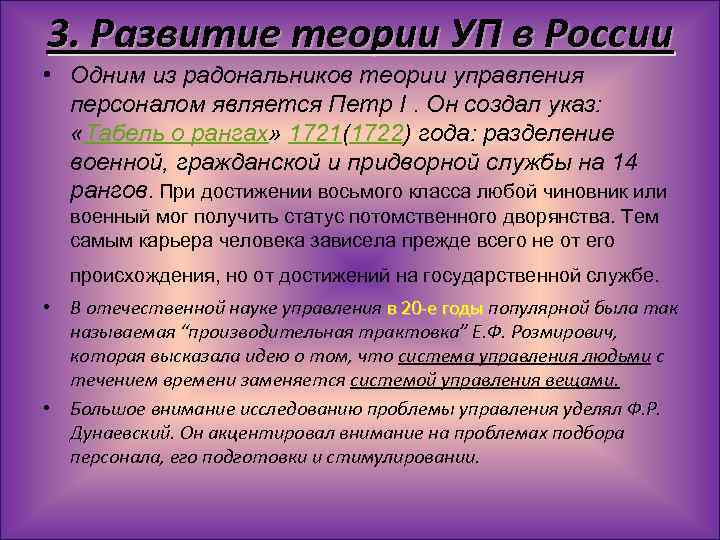 3. Развитие теории УП в России

• Одним из радональников теории управления персоналом является Петр I . Он создал указ: «Табель о рангах» 1721(1722) года: разделение военной, гражданской и придворной службы на 14 рангов. При достижении восьмого класса любой чиновник или военный мог получить статус потомственного дворянства. Тем самым карьера человека зависела прежде всего не от его происхождения, но от достижений на государственной службе.

• В отечественной науке управления в 20-е годы популярной была так называемая "производительная трактовка" Е.Ф. Розмирович, которая высказала идею о том, что система управления людьми с течением времени заменяется системой управления вещами.

• Большое внимание исследованию проблемы управления уделял Ф.Р. Дунаевский. Он акцентировал внимание на проблемах подбора персонала, его подготовки и стимулировании.